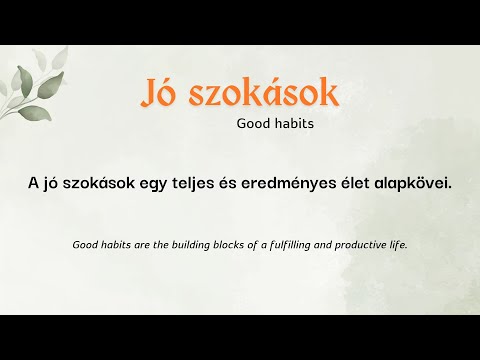 Jó szokások

Good habits

A jó szokások egy teljes és eredményes élet alapkövei.

Good habits are the building blocks of a fulfilling and productive life.